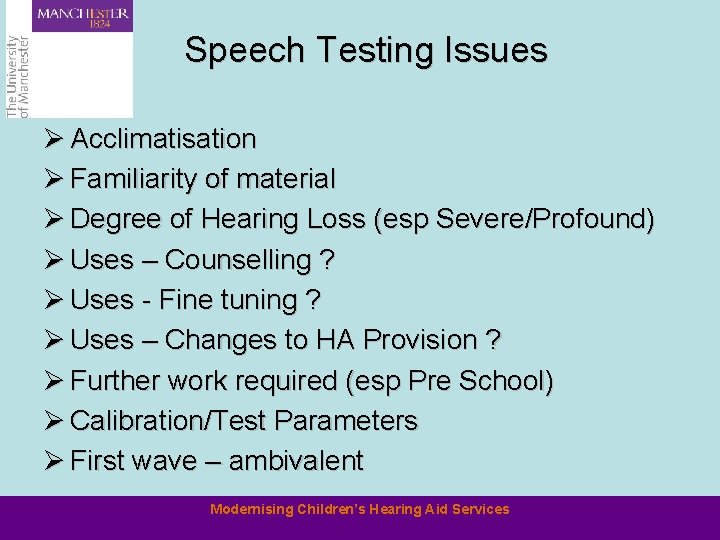 MANCHESTER
1824
The University of Manchester

Speech Testing Issues

➢ Acclimatisation
➢ Familiarity of material
➢ Degree of Hearing Loss (esp Severe/Profound)
➢ Uses – Counselling ?
➢ Uses - Fine tuning ?
➢ Uses – Changes to HA Provision ?
➢ Further work required (esp Pre School)
➢ Calibration/Test Parameters
➢ First wave – ambivalent

Modernising Children's Hearing Aid Services